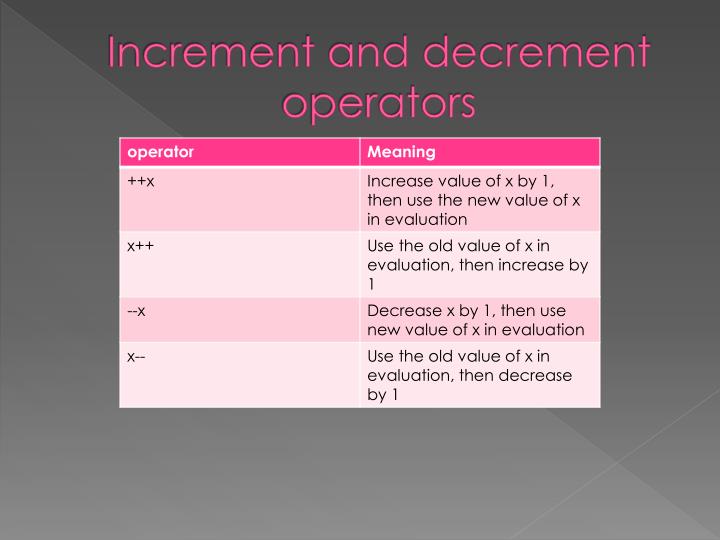 Increment and decrement operators

| operator | Meaning |
|---|---|
| ++x | Increase value of x by 1, then use the new value of x in evaluation |
| x++ | Use the old value of x in evaluation, then increase by 1 |
| --x | Decrease x by 1, then use new value of x in evaluation |
| x-- | Use the old value of x in evaluation, then decrease by 1 |